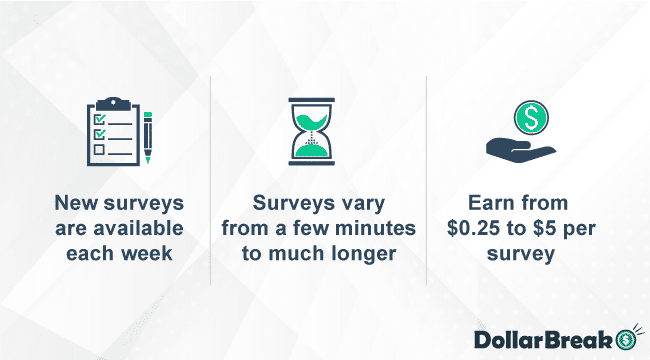 New surveys are available each week

Surveys vary from a few minutes to much longer

Earn from \$0.25 to \$5 per survey

DollarBreak